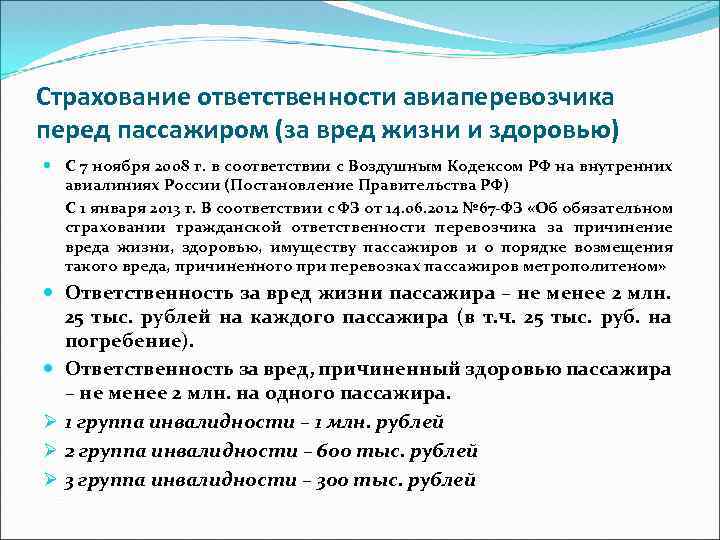 Страхование ответственности авиаперевозчика перед пассажиром (за вред жизни и здоровью)

С 7 ноября 2008 г. в соответствии с Воздушным Кодексом РФ на внутренних авиалиниях России (Постановление Правительства РФ)

С 1 января 2013 г. В соответствии с ФЗ от 14.06.2012 №67-ФЗ «Об обязательном страховании гражданской ответственности перевозчика за причинение вреда жизни, здоровью, имуществу пассажиров и о порядке возмещения такого вреда, причиненного при перевозках пассажиров метрополитеном»

Ответственность за вред жизни пассажира – не менее 2 млн. 25 тыс. рублей на каждого пассажира (в т.ч. 25 тыс. руб. на погребение).

Ответственность за вред, причиненный здоровью пассажира – не менее 2 млн. на одного пассажира.

1 группа инвалидности – 1 млн. рублей

2 группа инвалидности – 600 тыс. рублей

3 группа инвалидности – 300 тыс. рублей